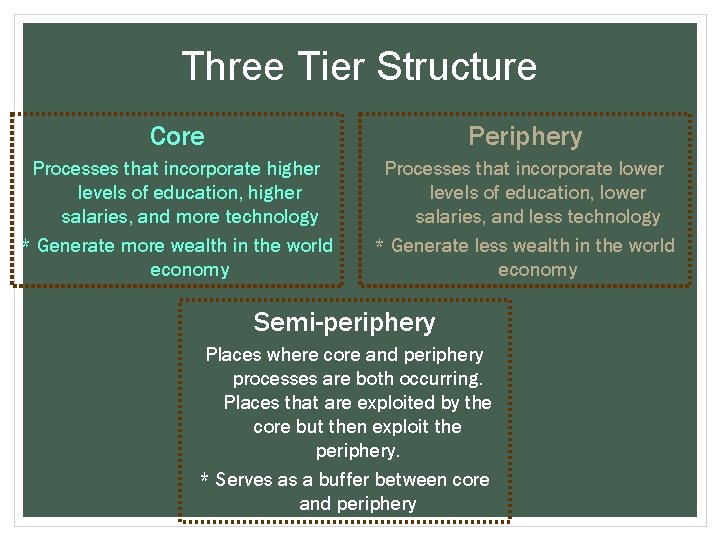 Three Tier Structure

Core

Processes that incorporate higher levels of education, higher salaries, and more technology

* Generate more wealth in the world economy

Periphery

Processes that incorporate lower levels of education, lower salaries, and less technology

* Generate less wealth in the world economy

Semi-periphery

Places where core and periphery processes are both occurring. Places that are exploited by the core but then exploit the periphery.

* Serves as a buffer between core and periphery